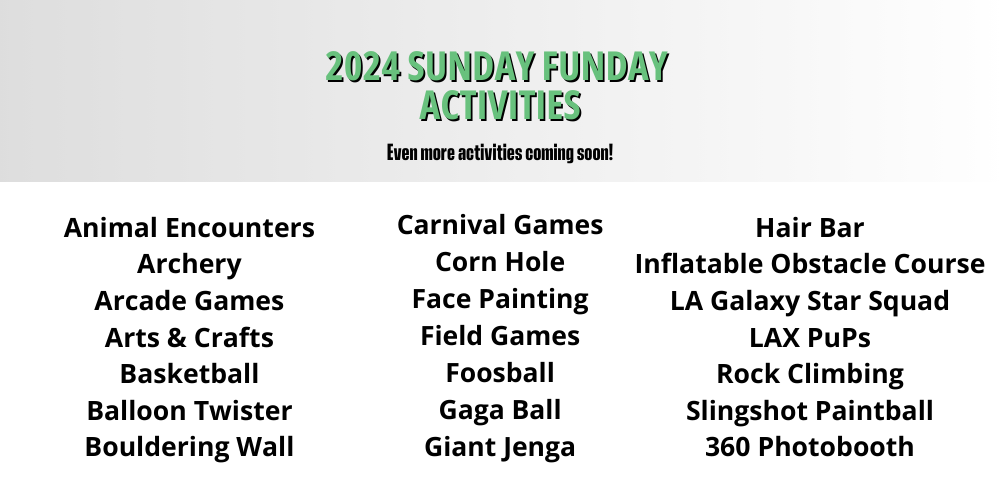 2024 SUNDAY FUNDAY ACTIVITIES

Even more activities coming soon!

Animal Encounters
Archery
Arcade Games
Arts & Crafts
Basketball
Balloon Twister
Bouldering Wall

Carnival Games
Corn Hole
Face Painting
Field Games
Foosball
Gaga Ball
Giant Jenga

Hair Bar
Inflatable Obstacle Course
LA Galaxy Star Squad
LAX PuPs
Rock Climbing
Slingshot Paintball
360 Photobooth